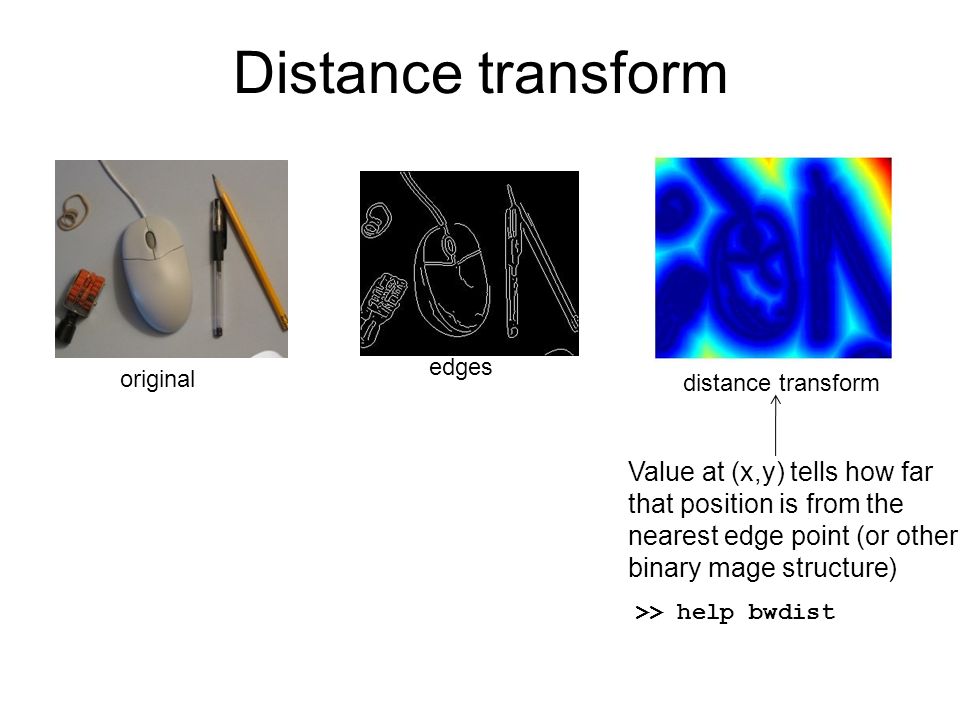 Distance transform

original

edges

distance transform

Value at (x,y) tells how far that position is from the nearest edge point (or other binary mage structure)

>> help bwdist